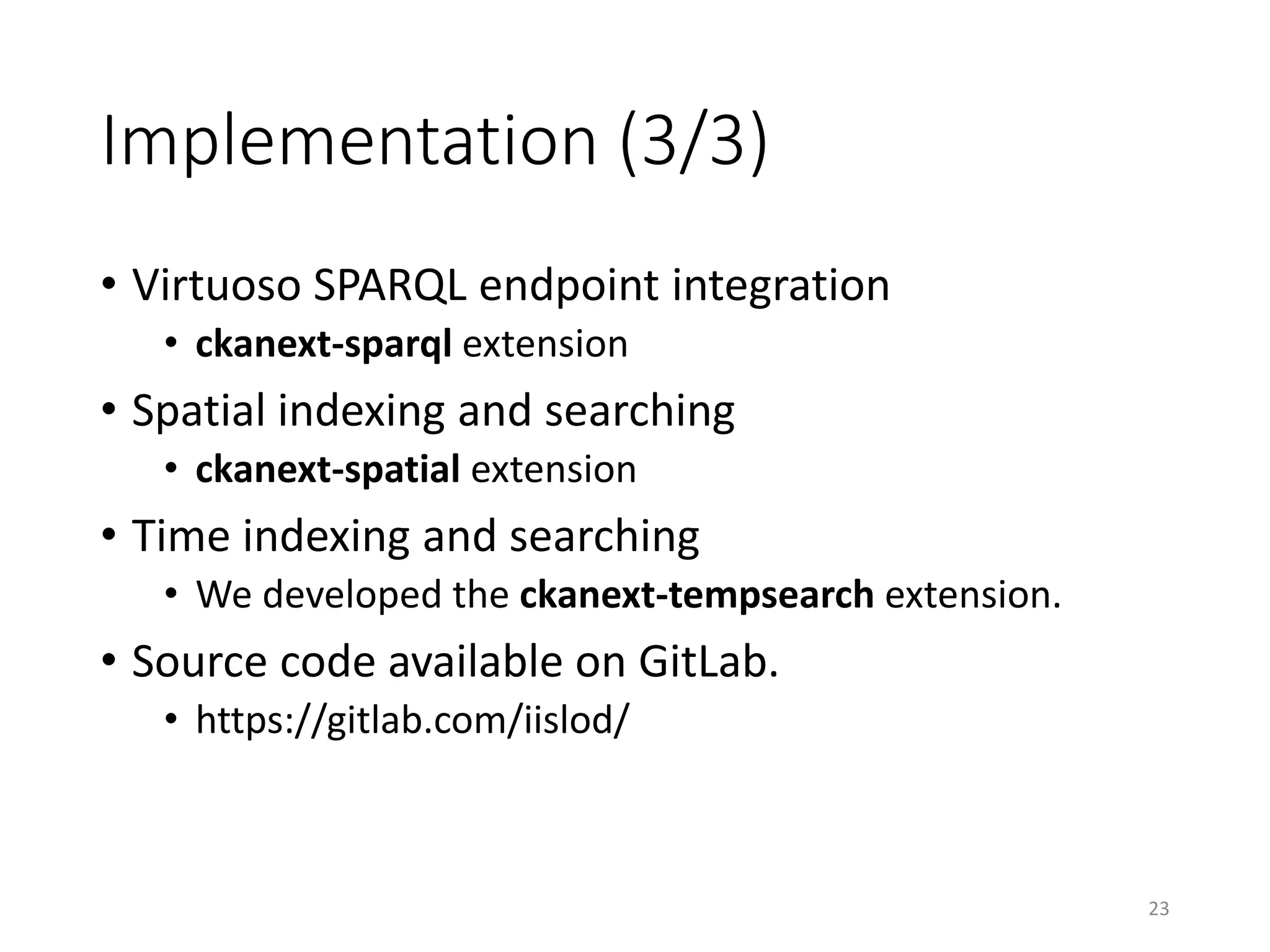 Implementation (3/3)

• Virtuoso SPARQL endpoint integration
  • ckanext-sparql extension
• Spatial indexing and searching
  • ckanext-spatial extension
• Time indexing and searching
  • We developed the ckanext-tempsearch extension.
• Source code available on GitLab.
  • https://gitlab.com/iislod/

23